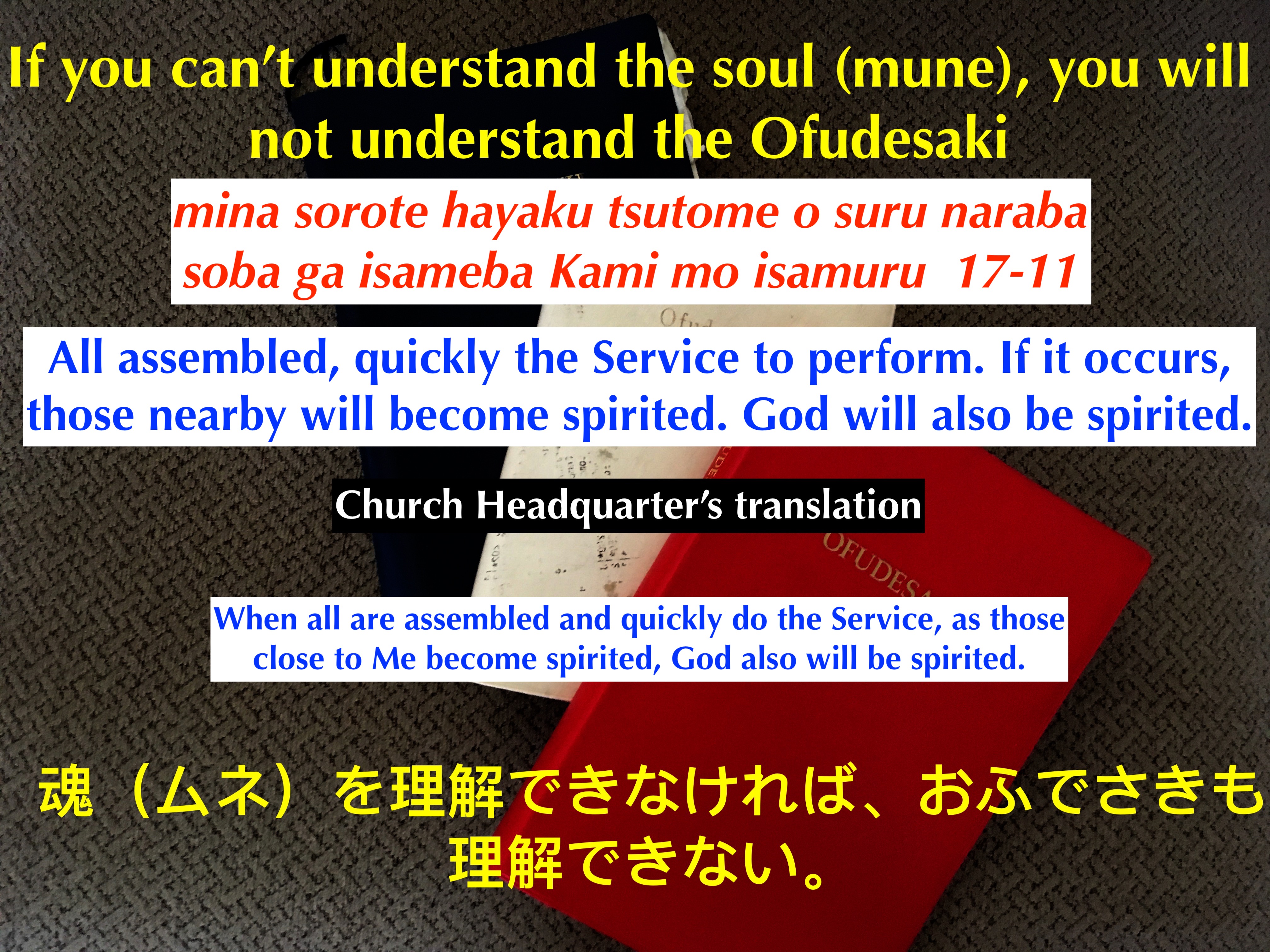 If you can't understand the soul (mune), you will not understand the Ofudesaki

mina sorote hayaku tsutome o suru naraba
soba ga isameba Kami mo isamuru 17-11

All assembled, quickly the Service to perform. If it occurs, those nearby will become spirited. God will also be spirited.

Church Headquarter's translation

OFUDESA

When all are assembled and quickly do the Service, as those close to Me become spirited, God also will be spirited.

魂（ムネ）を理解できなければ、おふでさきも理解できない。